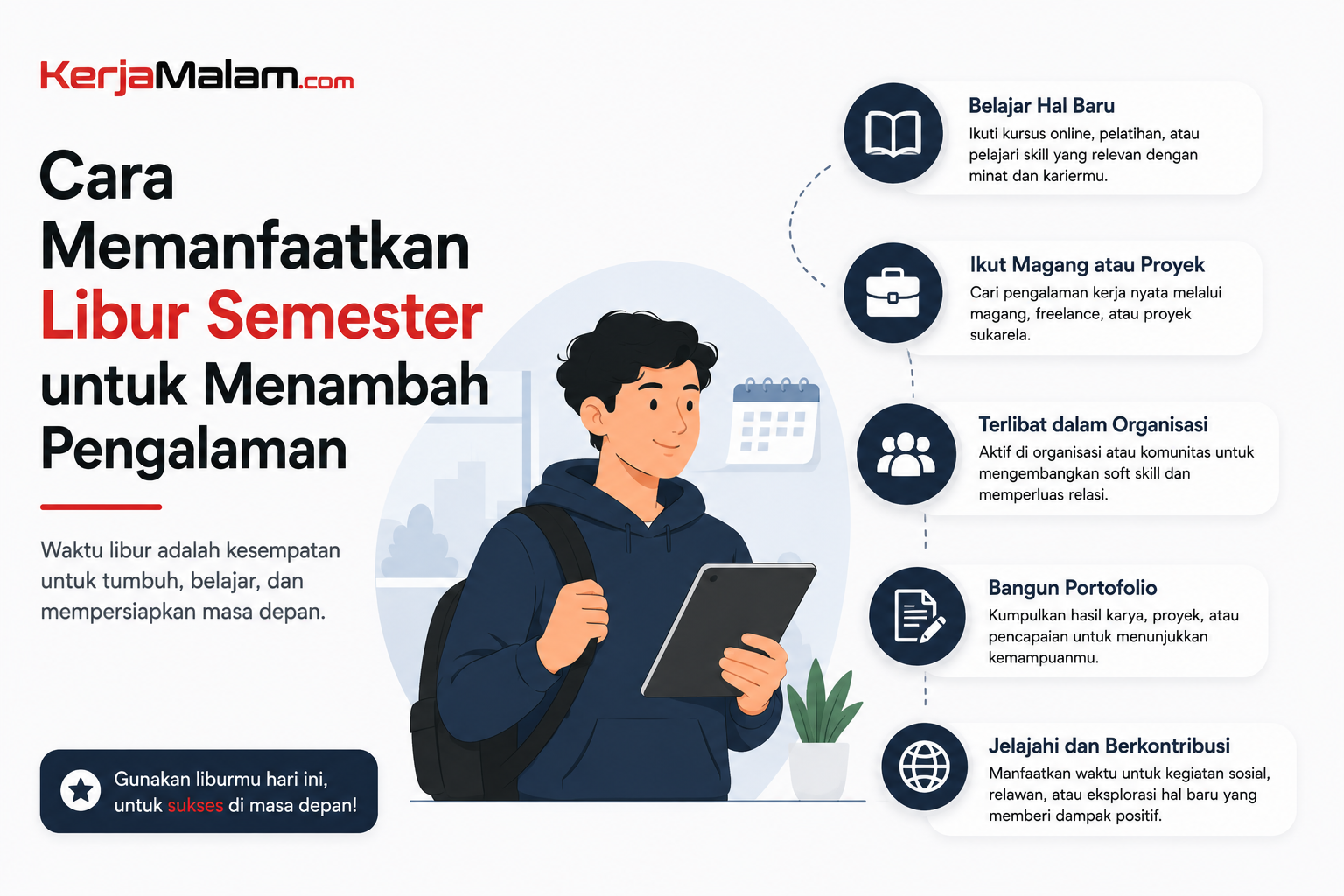 KerjaMalam.com

Cara Memanfaatkan Libur Semester untuk Menambah Pengalaman

Waktu libur adalah kesempatan untuk tumbuh, belajar, dan mempersiapkan masa depan.

Gunakan liburmu hari ini, untuk sukses di masa depan!

Belajar Hal Baru
Ikuti kursus online, pelatihan, atau pelajari skill yang relevan dengan minat dan kariermu.

Ikut Magang atau Proyek
Cari pengalaman kerja nyata melalui magang, freelance, atau proyek sukarela.

Terlibat dalam Organisasi
Aktif di organisasi atau komunitas untuk mengembangkan soft skill dan memperluas relasi.

Bangun Portofolio
Kumpulkan hasil karya, proyek, atau pencapaian untuk menunjukkan kemampuanmu.

Jelajahi dan Berkontribusi
Manfaatkan waktu untuk kegiatan sosial, relawan, atau eksplorasi hal baru yang memberi dampak positif.